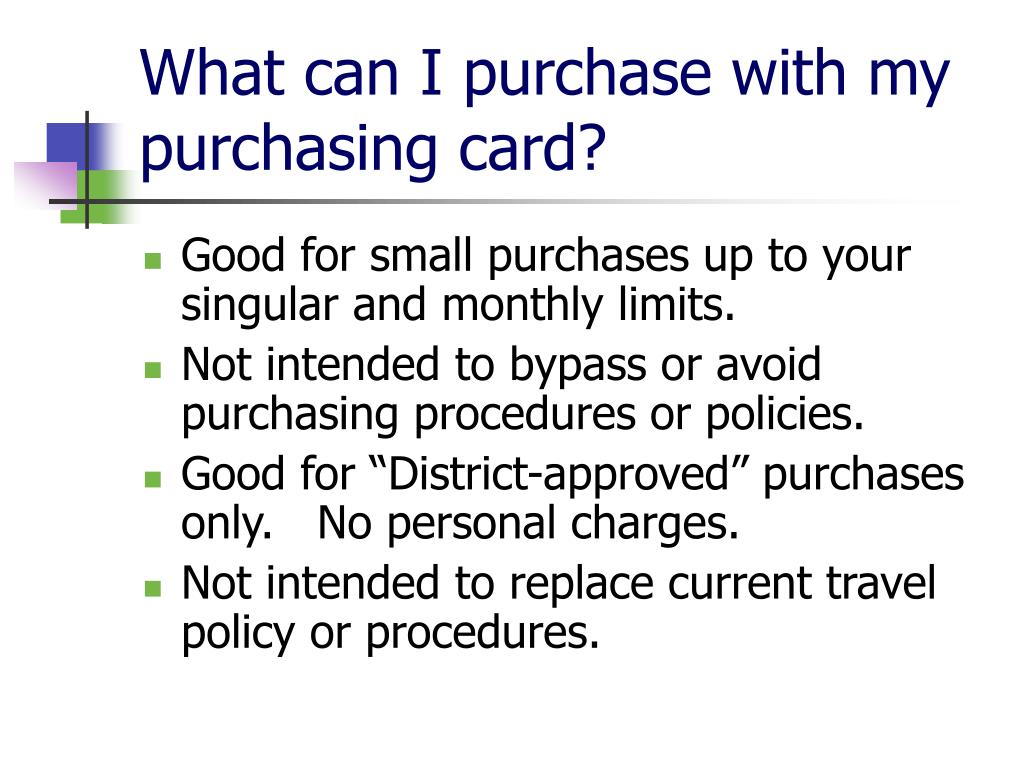 What can I purchase with my purchasing card?

- Good for small purchases up to your singular and monthly limits.
- Not intended to bypass or avoid purchasing procedures or policies.
- Good for “District-approved” purchases only. No personal charges.
- Not intended to replace current travel policy or procedures.